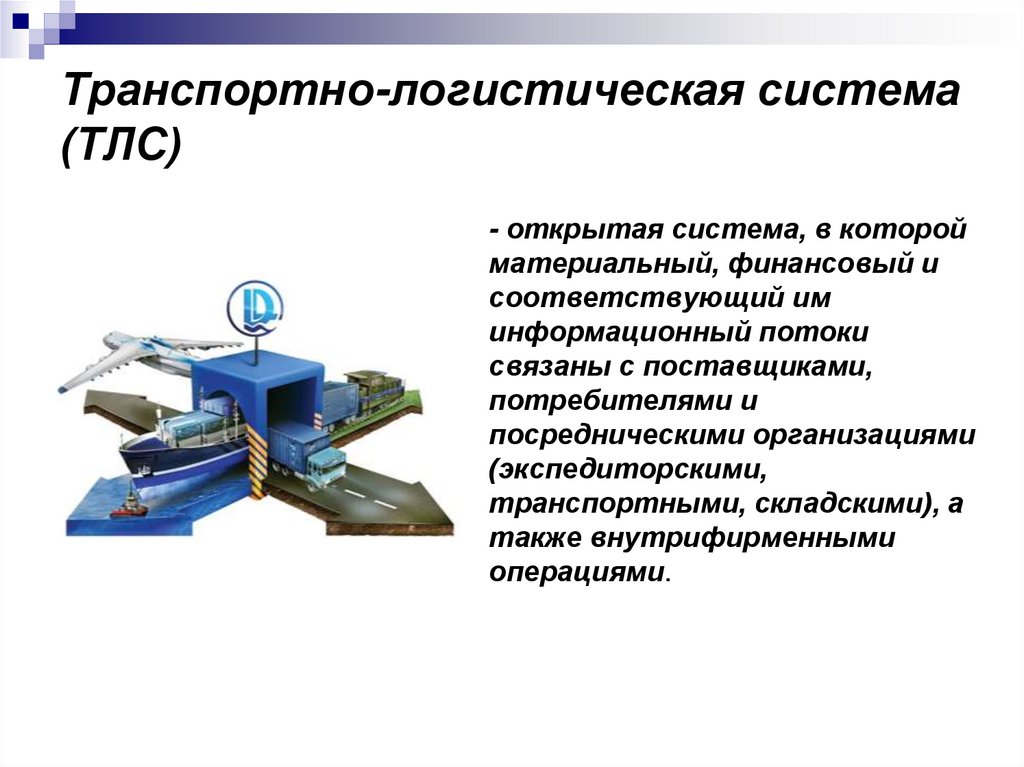 Транспортно-логистическая система (ТЛС)

- открытая система, в которой материальный, финансовый и соответствующий им информационный потоки связаны с поставщиками, потребителями и посредническими организациями (экспедиторскими, транспортными, складскими), а также внутрифирменными операциями.